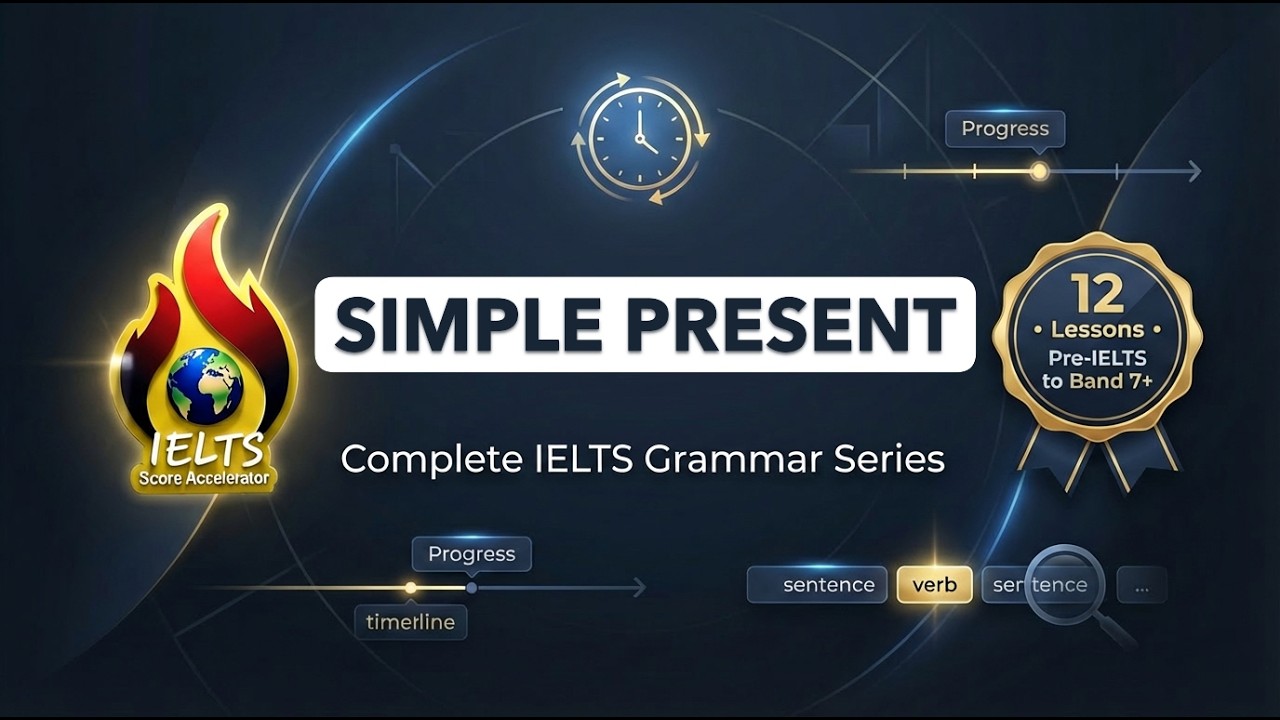 Progress

IELTS
Score Accelerator

SIMPLE PRESENT

12
• Lessons •
Pre-IELTS
to Band 7+

Complete IELTS Grammar Series

Progress

timerline

sentence verb sentence ...